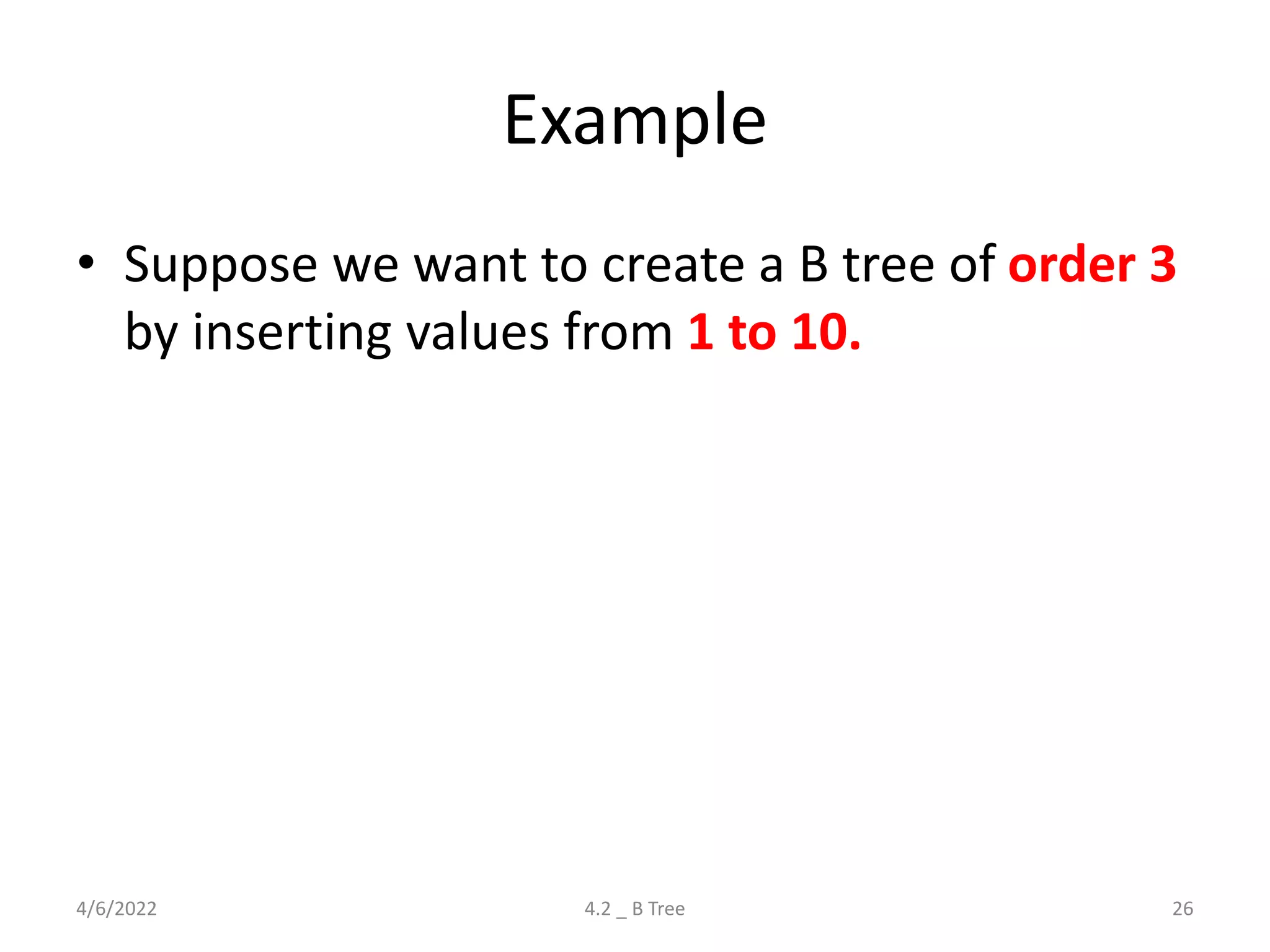 Example

• Suppose we want to create a B tree of order 3 by inserting values from 1 to 10.

4/6/2022

4.2 _ B Tree

26